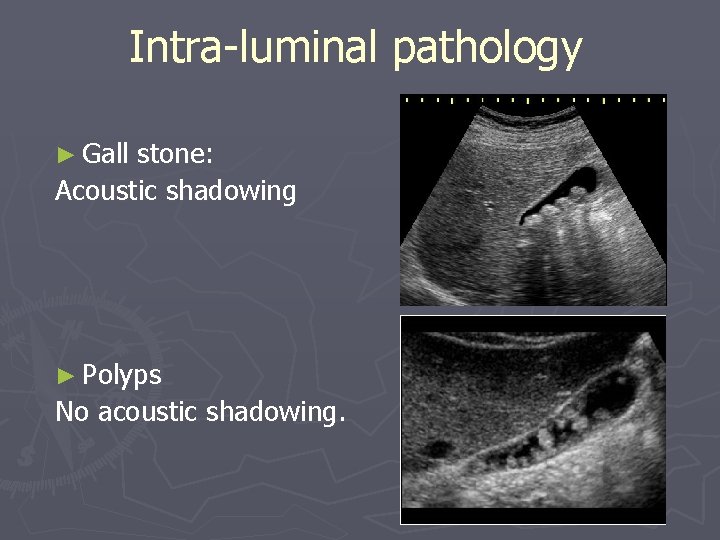 Intra-luminal pathology

► Gall stone:
Acoustic shadowing

► Polyps
No acoustic shadowing.